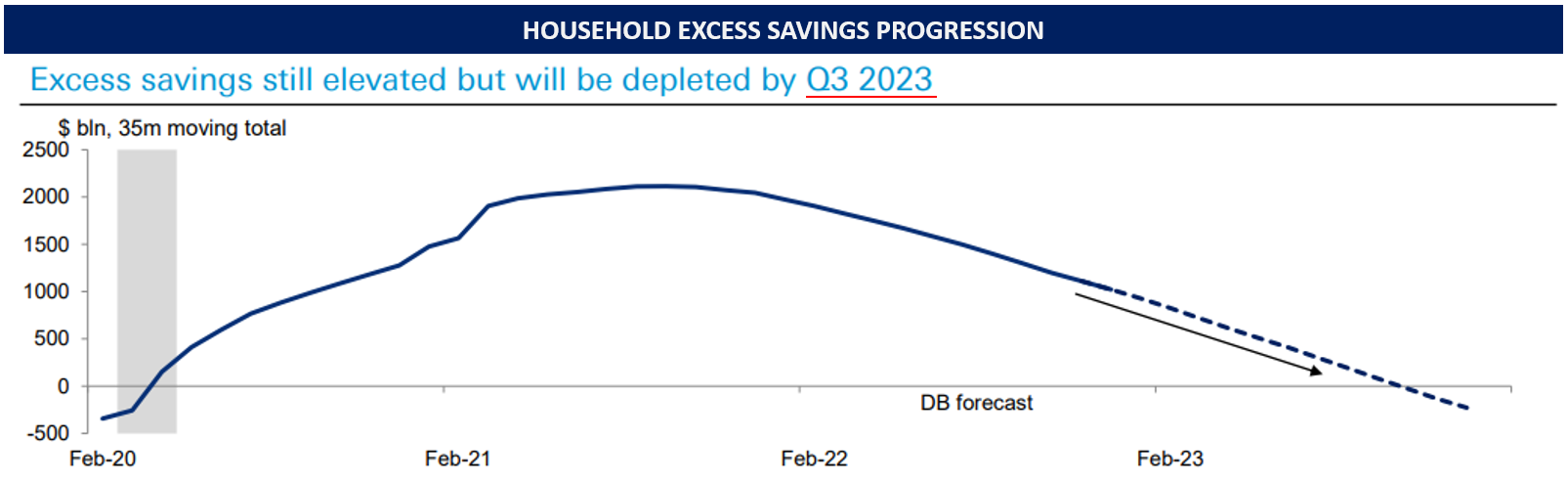 HOUSEHOLD EXCESS SAVINGS PROGRESSION

Excess savings still elevated but will be depleted by Q3 2023

$ bln, 35m moving total

2500
2000
1500
1000
500
0
-500

DB forecast

Feb-20
Feb-21
Feb-22
Feb-23